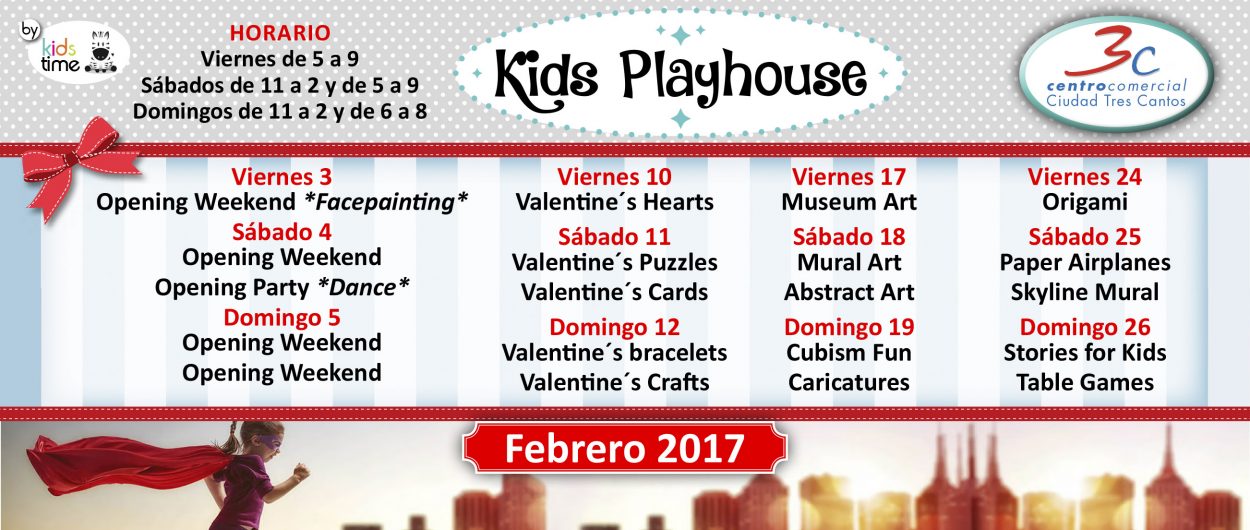 by kids time

HORARIO
Viernes de 5 a 9
Sábados de 11 a 2 y de 5 a 9
Domingos de 11 a 2 y de 6 a 8

Kids Playhouse

3C centrocomercial Ciudad Tres Cantos

Viernes 3
Opening Weekend *Facepainting*
Sábado 4
Opening Weekend
Opening Party *Dance*
Domingo 5
Opening Weekend
Opening Weekend

Viernes 10
Valentine´s Hearts
Sábado 11
Valentine´s Puzzles
Valentine´s Cards
Domingo 12
Valentine´s bracelets
Valentine´s Crafts

Viernes 17
Museum Art
Sábado 18
Mural Art
Abstract Art
Domingo 19
Cubism Fun
Caricatures

Viernes 24
Origami
Sábado 25
Paper Airplanes
Skyline Mural
Domingo 26
Stories for Kids
Table Games

Febrero 2017